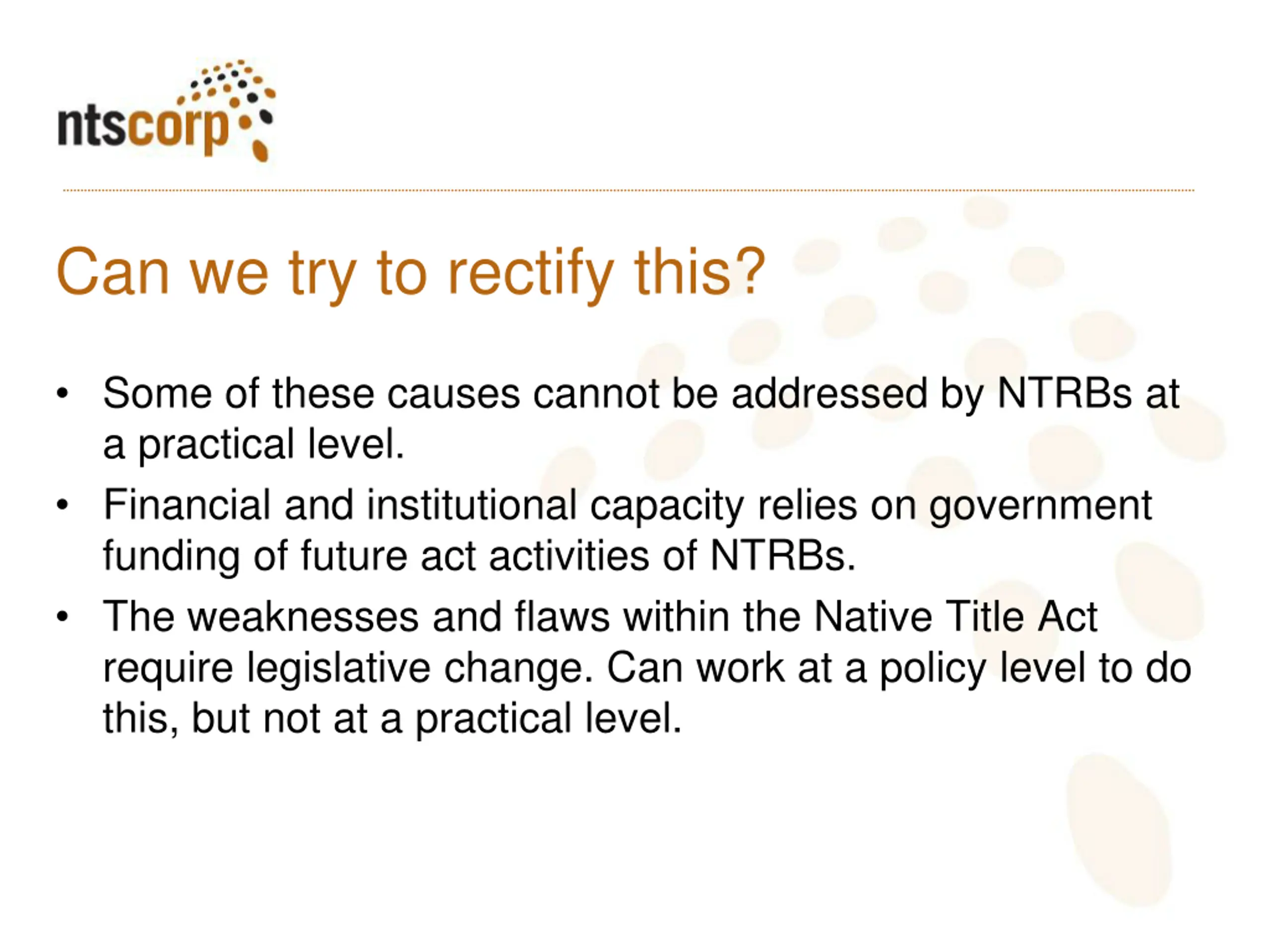 ntscorp

Can we try to rectify this?

• Some of these causes cannot be addressed by NTRBs at a practical level.
• Financial and institutional capacity relies on government funding of future act activities of NTRBs.
• The weaknesses and flaws within the Native Title Act require legislative change. Can work at a policy level to do this, but not at a practical level.